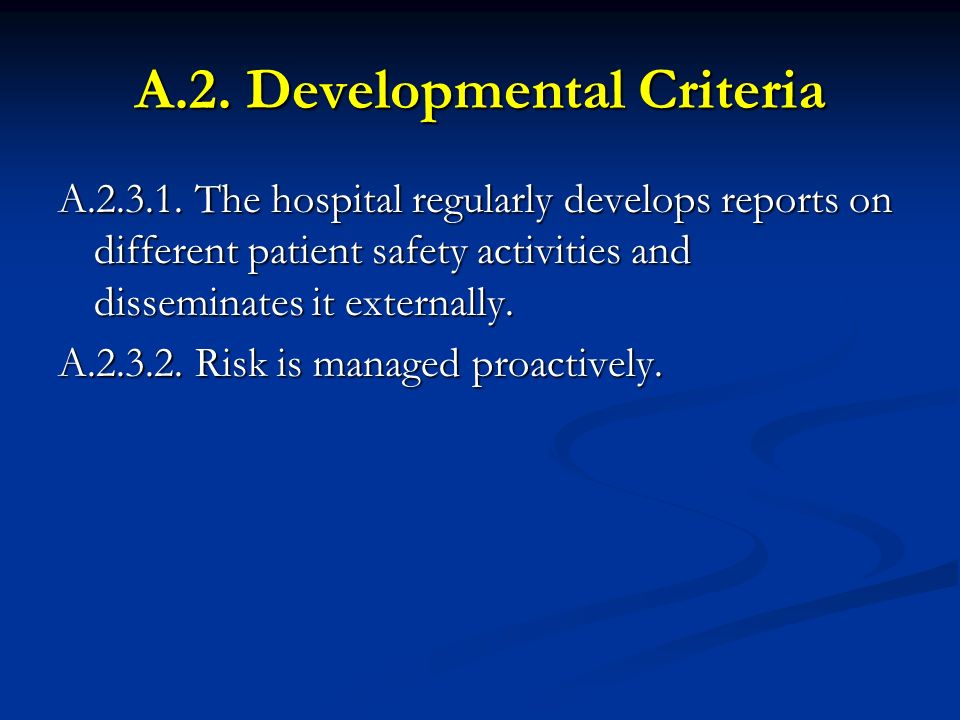 A.2. Developmental Criteria

A.2.3.1. The hospital regularly develops reports on different patient safety activities and disseminates it externally.

A.2.3.2. Risk is managed proactively.